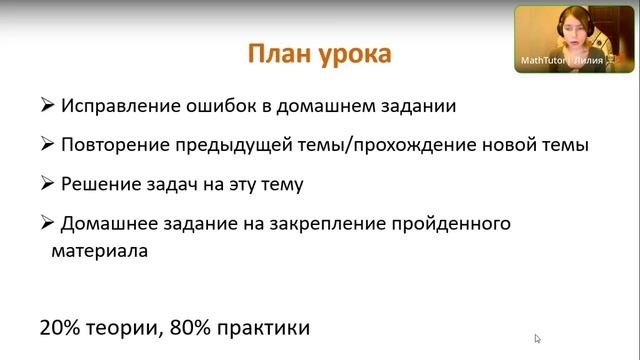 MathTutor | Лилия

План урока

➢ Исправление ошибок в домашнем задании

➢ Повторение предыдущей темы/прохождение новой темы

➢ Решение задач на эту тему

➢ Домашнее задание на закрепление пройденного материала

20% теории, 80% практики